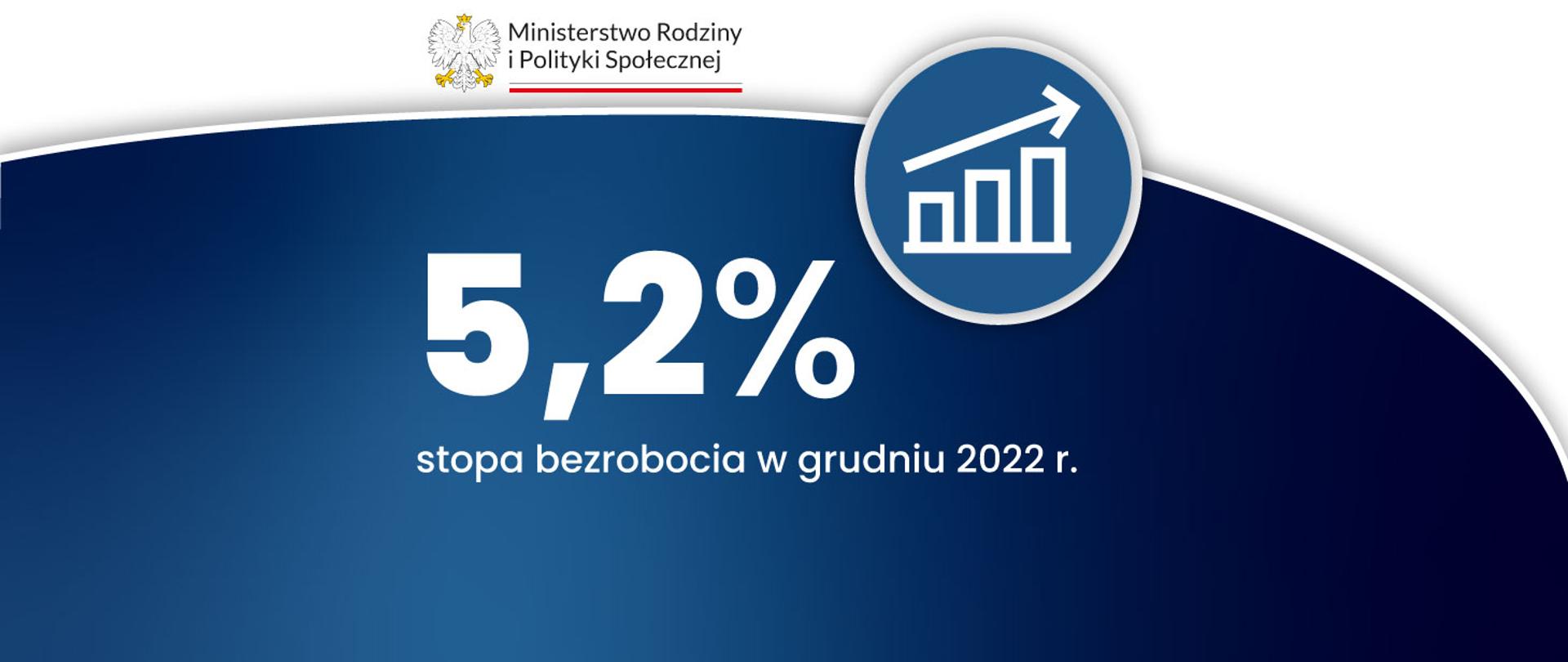 Ministerstwo Rodziny
i Polityki Społecznej

5,2%

stopa bezrobocia w grudniu 2022 r.